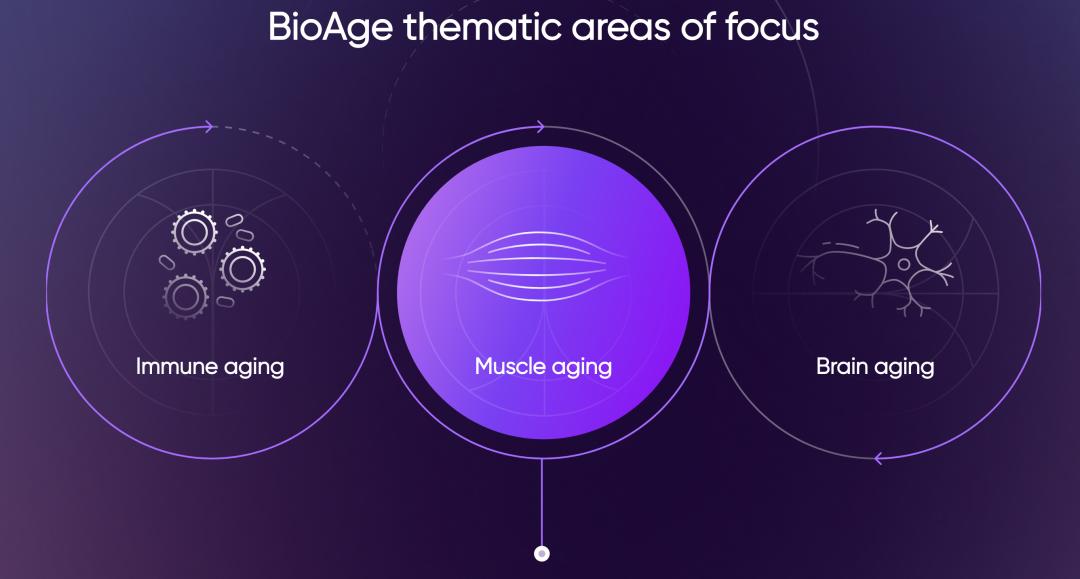 BioAge thematic areas of focus

Immune aging

Muscle aging

Brain aging